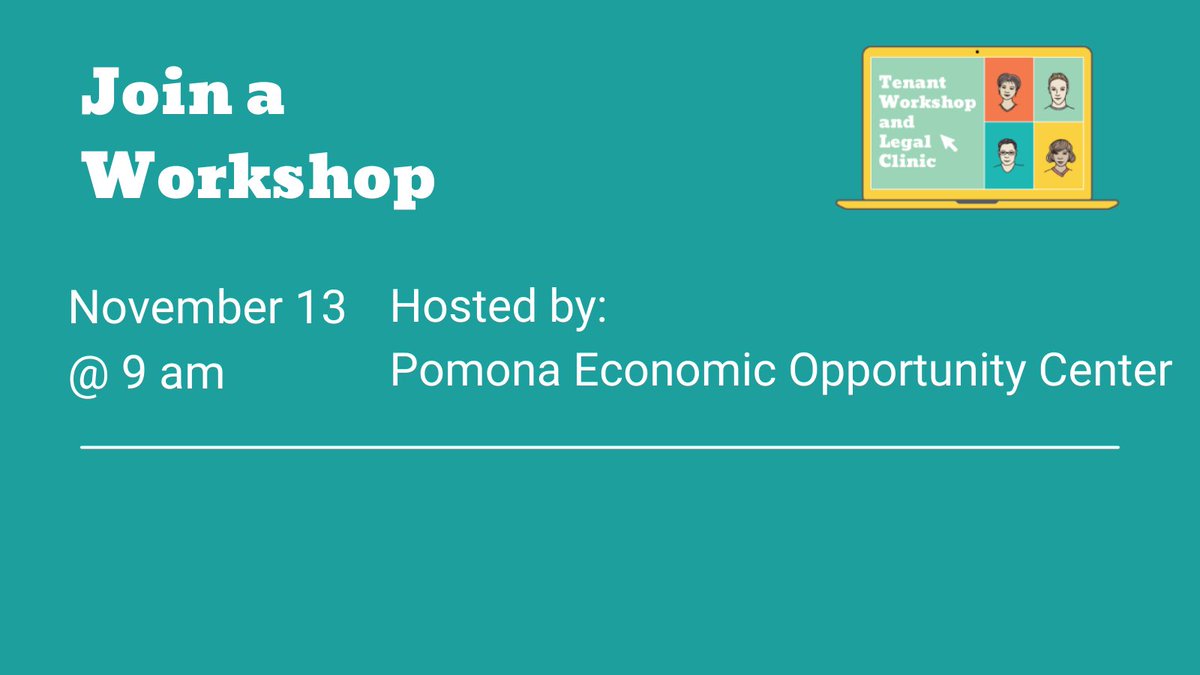 Join a Workshop

Tenant Workshop and Legal Clinic

November 13 @ 9 am

Hosted by:
Pomona Economic Opportunity Center